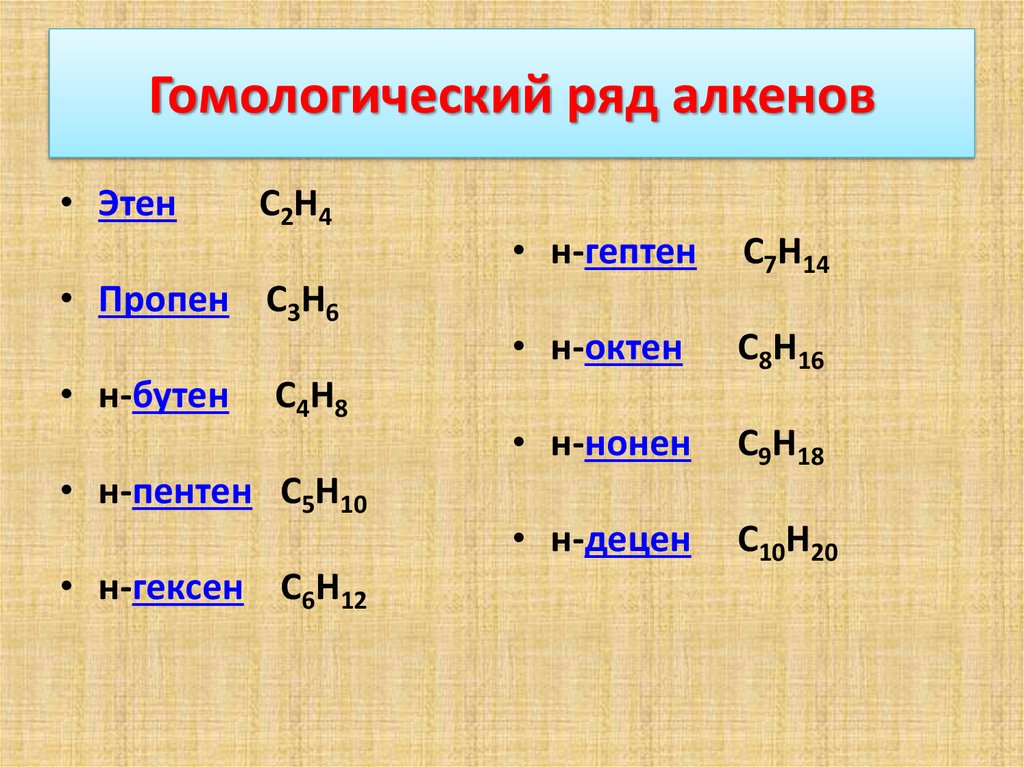 Гомологический ряд алкенов

• Этен $C_2H_4$

• Пропен $C_3H_6$

• н-бутен $C_4H_8$

• н-пентен $C_5H_{10}$

• н-гексен $C_6H_{12}$

• н-гептен $C_7H_{14}$

• н-октен $C_8H_{16}$

• н-нонен $C_9H_{18}$

• н-децен $C_{10}H_{20}$